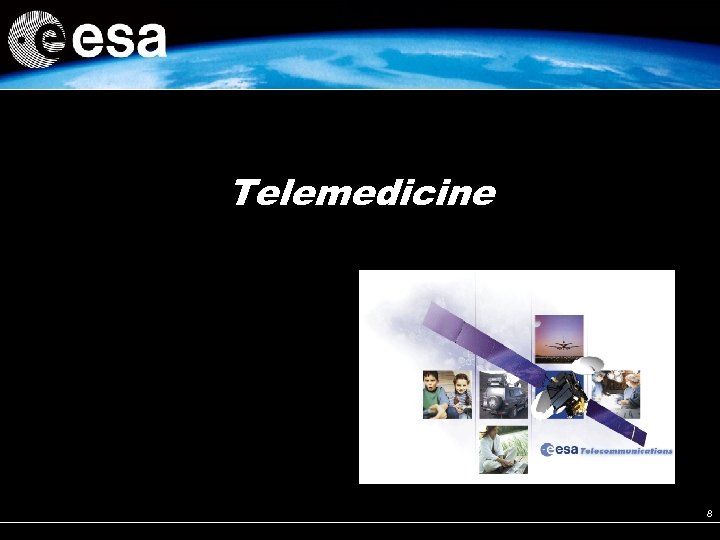 esa

Telemedicine

esa Telecommunications

8